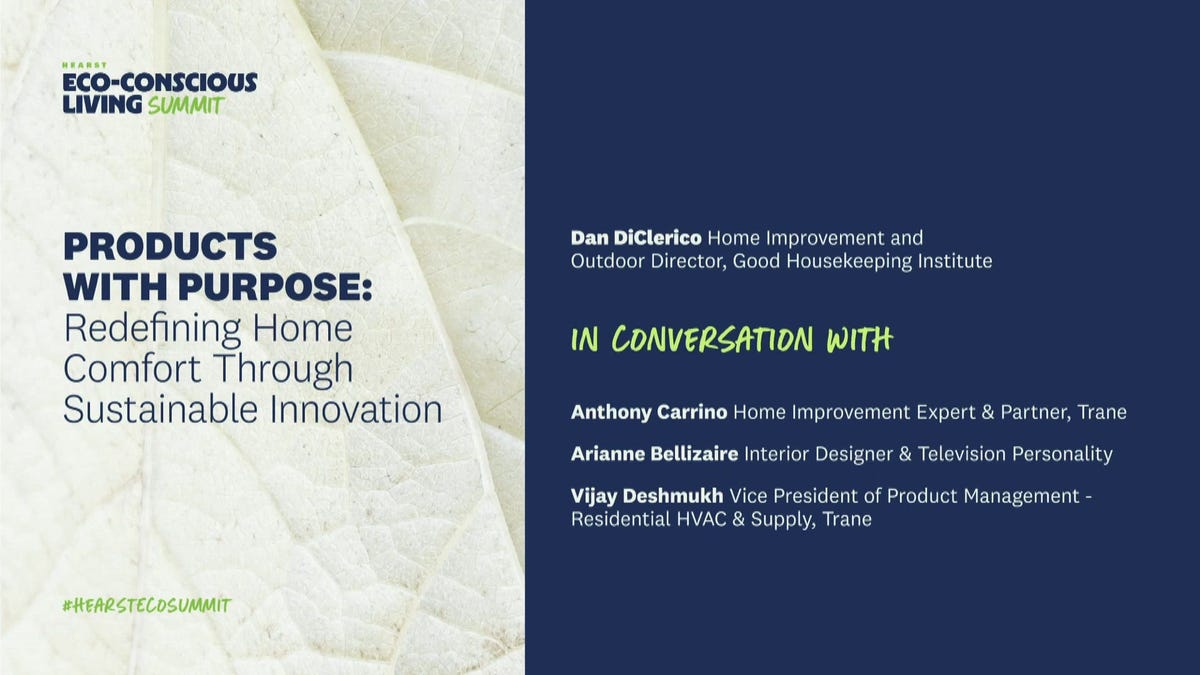 HEARST
ECO-CONSCIOUS LIVING SUMMIT

PRODUCTS WITH PURPOSE:
Redefining Home Comfort Through Sustainable Innovation

#HEARSTECOSUMMIT

Dan DiClerico Home Improvement and Outdoor Director, Good Housekeeping Institute

IN CONVERSATION WITH

Anthony Carrino Home Improvement Expert & Partner, Trane

Arianne Bellizaire Interior Designer & Television Personality

Vijay Deshmukh Vice President of Product Management - Residential HVAC & Supply, Trane